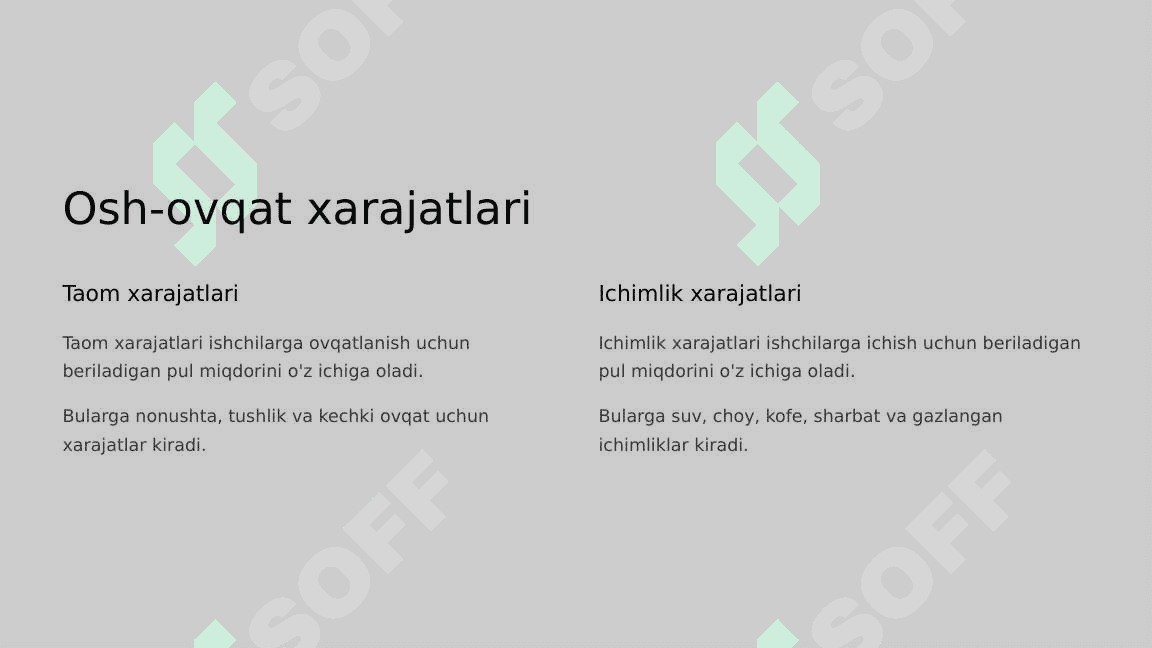 Osh-ovqat xarajatlari

Taom xarajatlari

Taom xarajatlari ishchilarga ovqatlanish uchun beriladigan pul miqdorini o'z ichiga oladi.

Bularga nonushta, tushlik va kechki ovqat uchun xarajatlar kiradi.

Ichimlik xarajatlari

Ichimlik xarajatlari ishchilarga ichish uchun beriladigan pul miqdorini o'z ichiga oladi.

Bularga suv, choy, kofe, sharbat va gazlangan ichimliklar kiradi.

SOFF SOFF SOFF SOFF